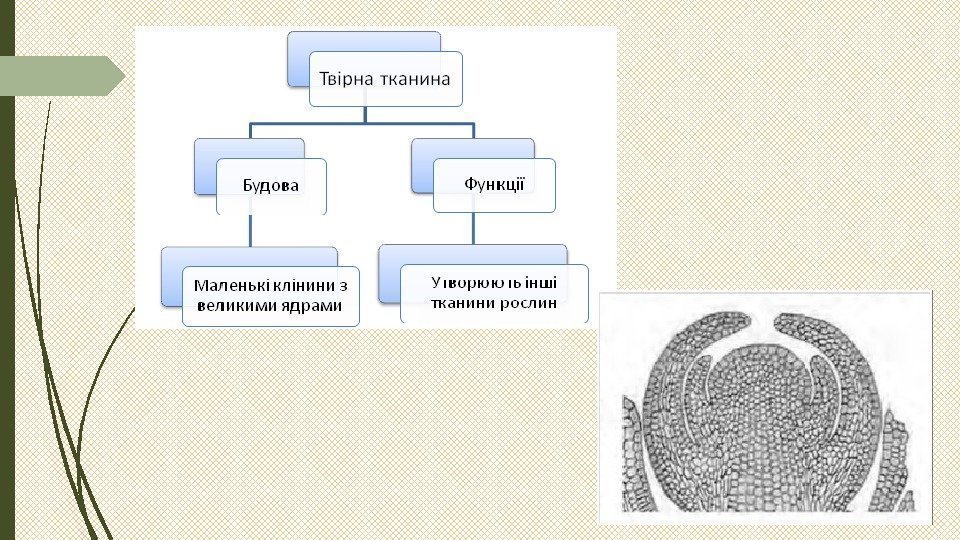 Твірна тканина

Будова

Функції

Маленькі клінини з великими ядрами

Утворюють інші тканини рослин